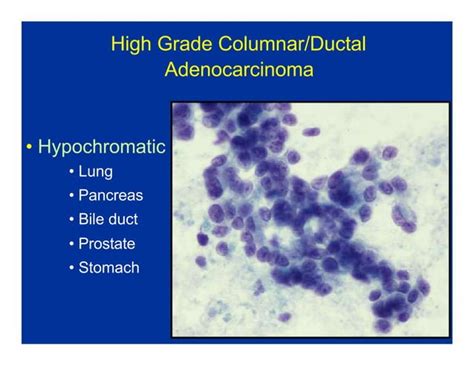 High Grade Columnar/Ductal Adenocarcinoma

• Hypochromatic
• Lung
• Pancreas
• Bile duct
• Prostate
• Stomach